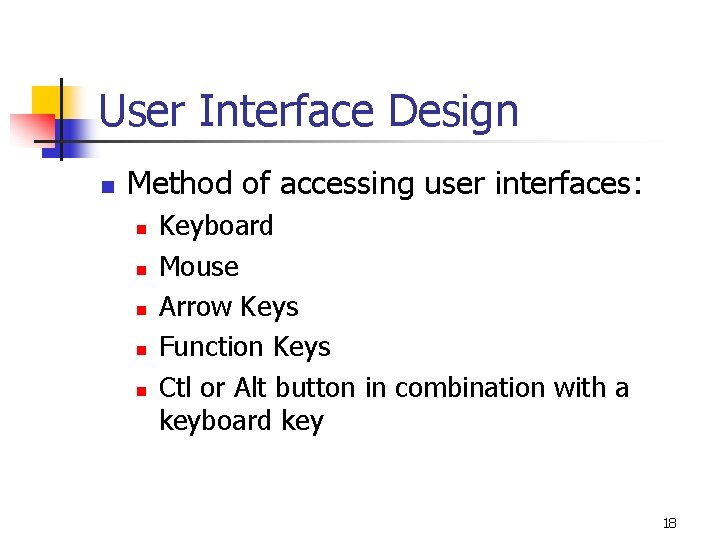 User Interface Design

- Method of accessing user interfaces:
  - Keyboard
  - Mouse
  - Arrow Keys
  - Function Keys
  - Ctl or Alt button in combination with a keyboard key

18